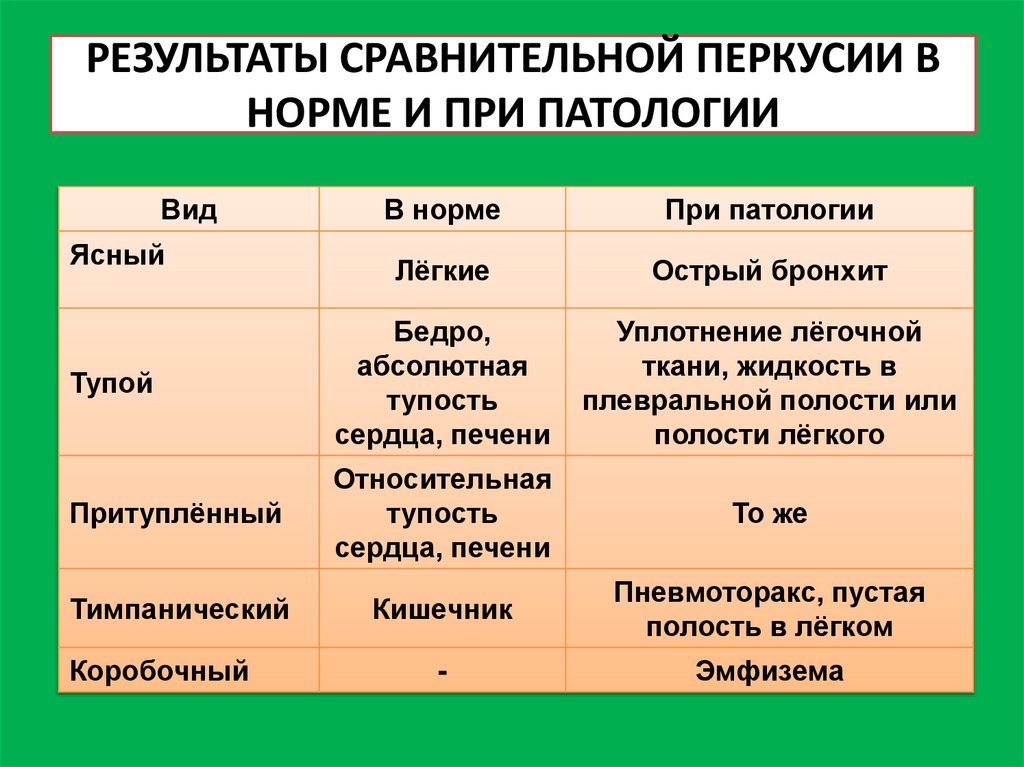 РЕЗУЛЬТАТЫ СРАВНИТЕЛЬНОЙ ПЕРКУСИИ В НОРМЕ И ПРИ ПАТОЛОГИИ

| Вид | В норме | При патологии |
|---|---|---|
| Ясный | Лёгкие | Острый бронхит |
| Тупой | Бедро, абсолютная тупость сердца, печени | Уплотнение лёгочной ткани, жидкость в плевральной полости или полости лёгкого |
| Притуплённый | Относительная тупость сердца, печени | То же |
| Тимпанический | Кишечник | Пневмоторакс, пустая полость в лёгком |
| Коробочный | - | Эмфизема |